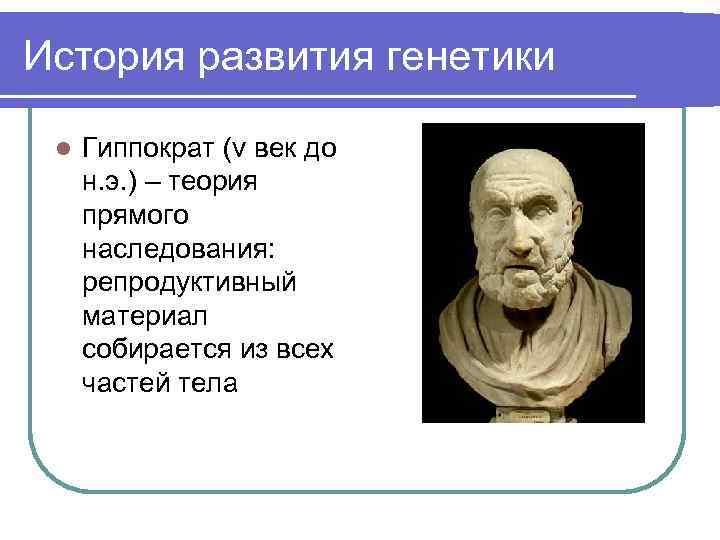 История развития генетики

Гиппократ (v век до н.э.) – теория прямого наследования: репродуктивный материал собирается из всех частей тела